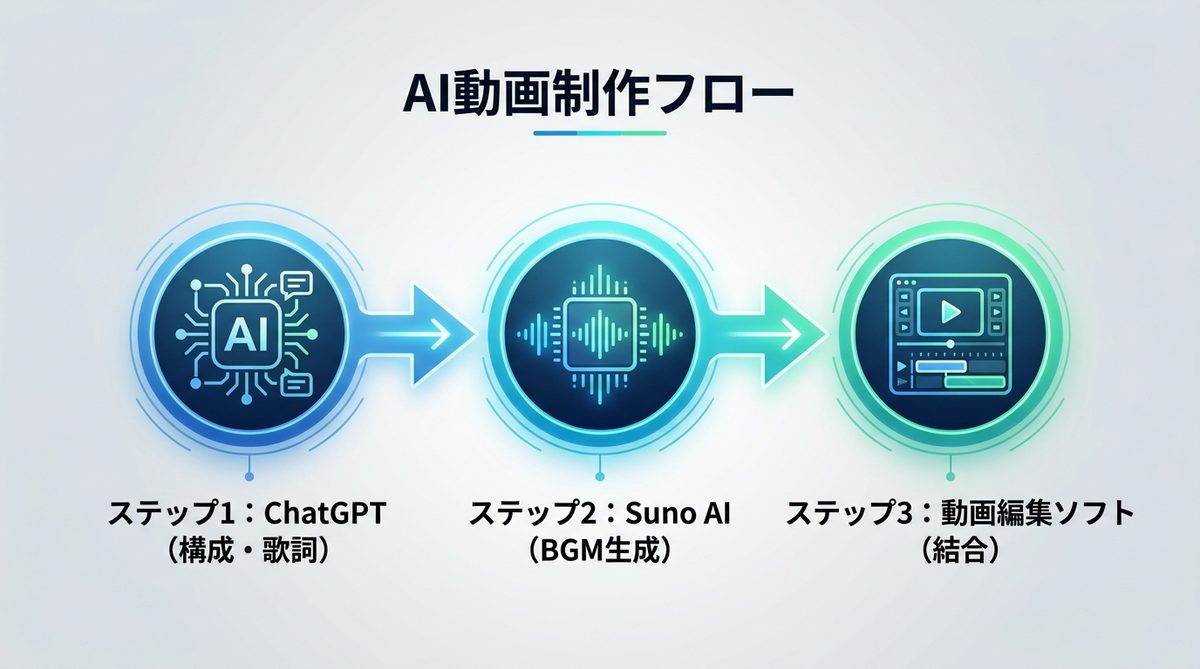 AI動画制作フロー

AI

ステップ1：ChatGPT
（構成・歌詞）

ステップ2：Suno AI
（BGM生成）

ステップ3：動画編集ソフト
（結合）